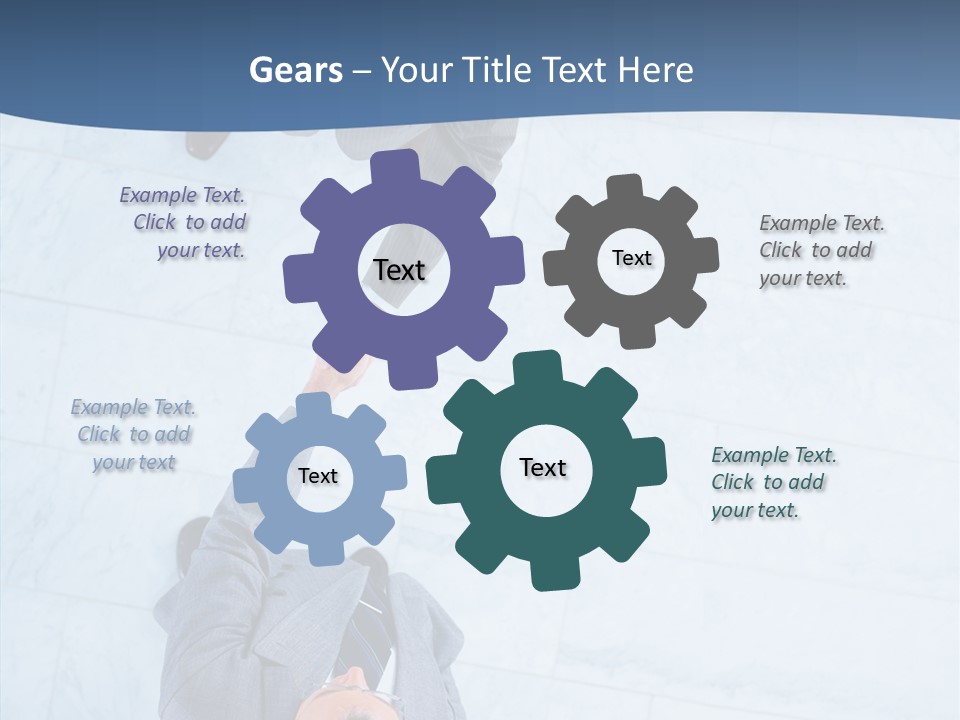 Gears – Your Title Text Here

Example Text. Click to add your text.

Text

Text

Example Text. Click to add your text.

Example Text. Click to add your text

Text

Text

Example Text. Click to add your text.